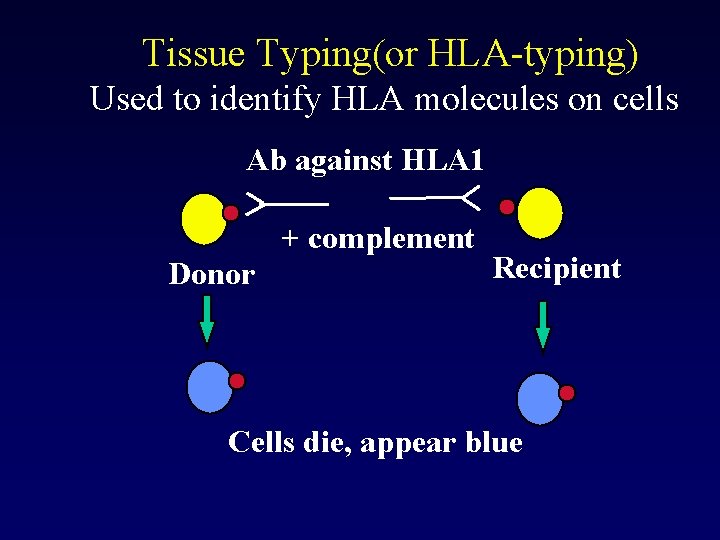 Tissue Typing(or HLA-typing)
Used to identify HLA molecules on cells

Ab against HLA1

+ complement

Donor

Recipient

Cells die, appear blue